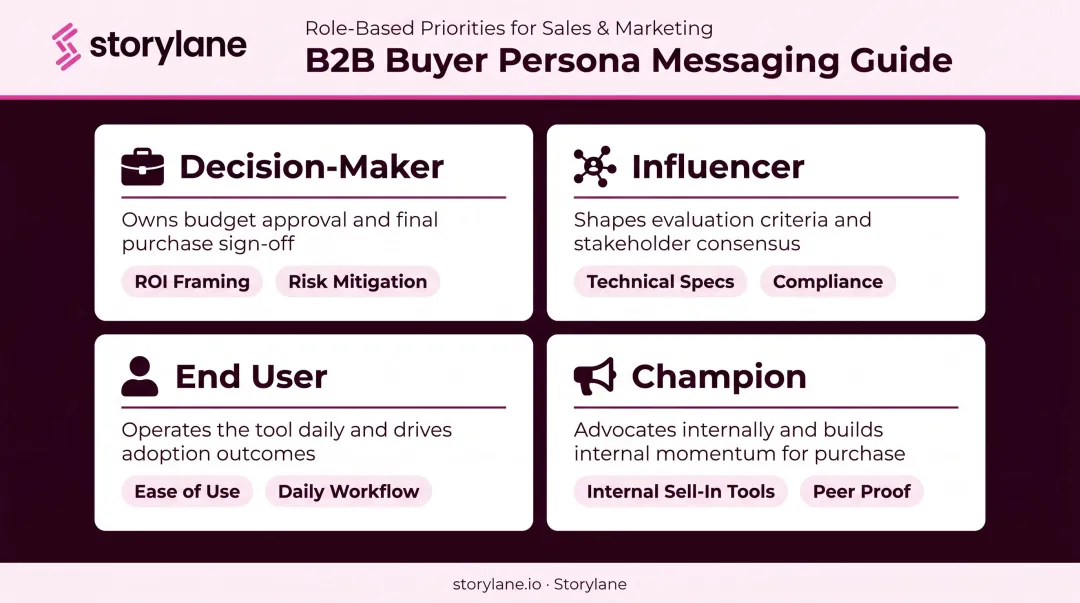 storylane

Role-Based Priorities for Sales & Marketing

B2B Buyer Persona Messaging Guide

Decision-Maker

Owns budget approval and final purchase sign-off

ROI Framing

Risk Mitigation

Influencer

Shapes evaluation criteria and stakeholder consensus

Technical Specs

Compliance

End User

Operates the tool daily and drives adoption outcomes

Ease of Use

Daily Workflow

Champion

Advocates internally and builds internal momentum for purchase

Internal Sell-In Tools

Peer Proof

storylane.io · Storylane